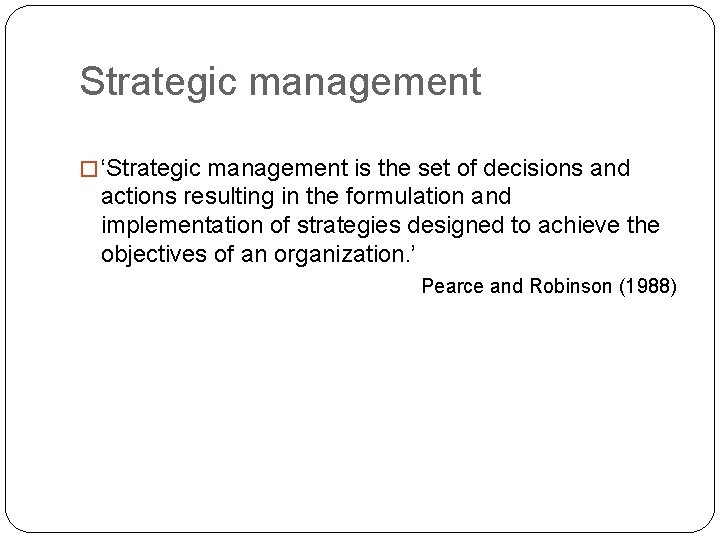 Strategic management

‘Strategic management is the set of decisions and actions resulting in the formulation and implementation of strategies designed to achieve the objectives of an organization.’

Pearce and Robinson (1988)